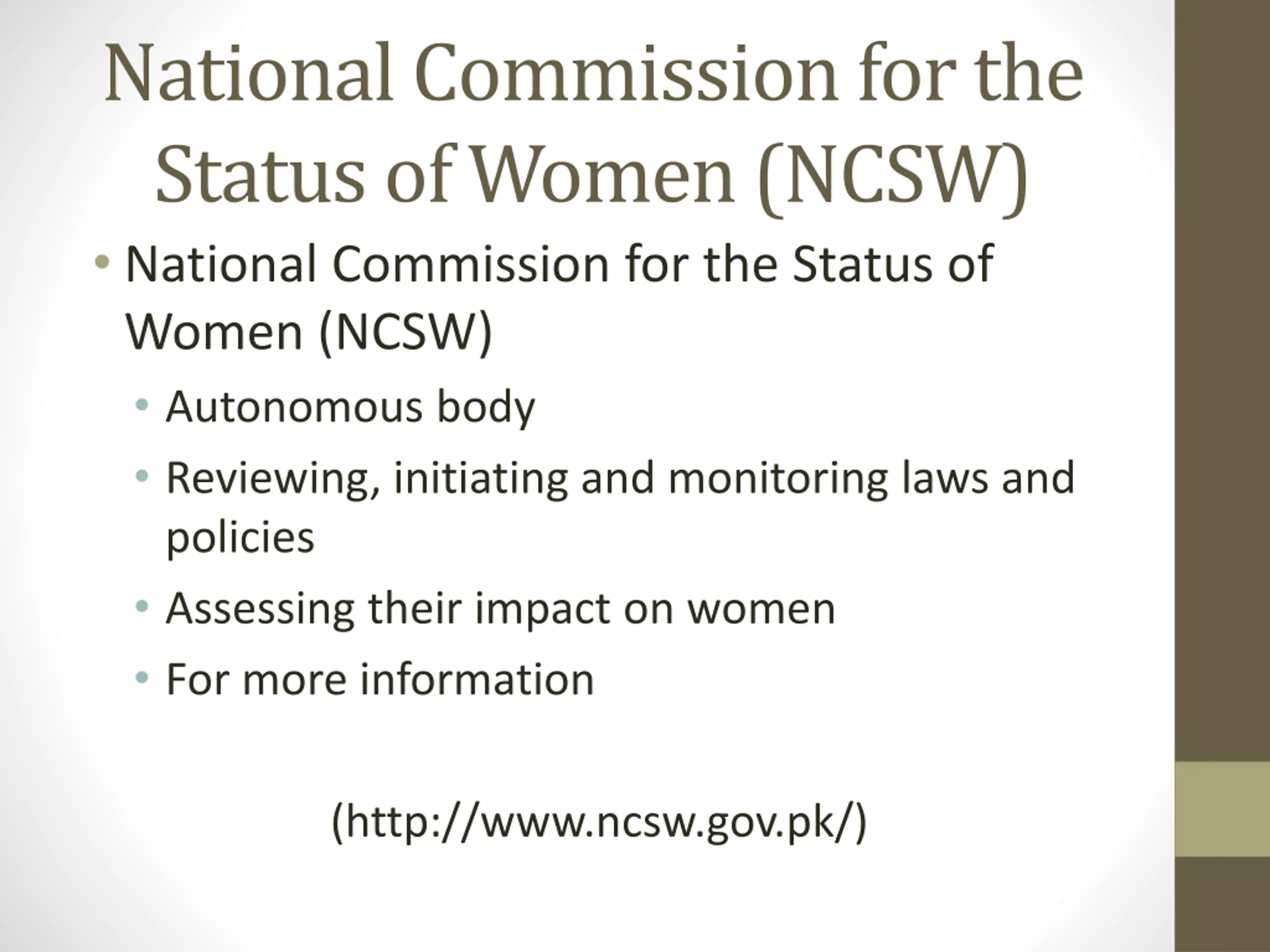 National Commission for the Status of Women (NCSW)

• National Commission for the Status of Women (NCSW)
  • Autonomous body
  • Reviewing, initiating and monitoring laws and policies
  • Assessing their impact on women
  • For more information

(http://www.ncsw.gov.pk/)